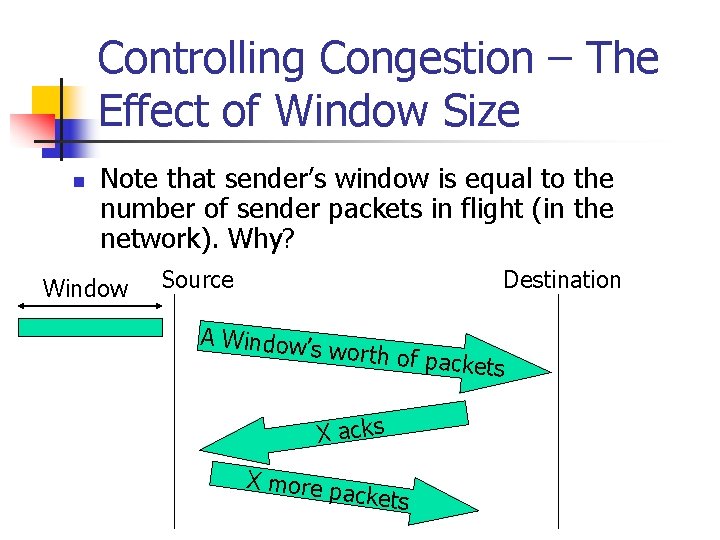 Controlling Congestion – The Effect of Window Size

Note that sender's window is equal to the number of sender packets in flight (in the network). Why?

Window

Source

Destination

A Window's worth of packets

X acks

X more packets